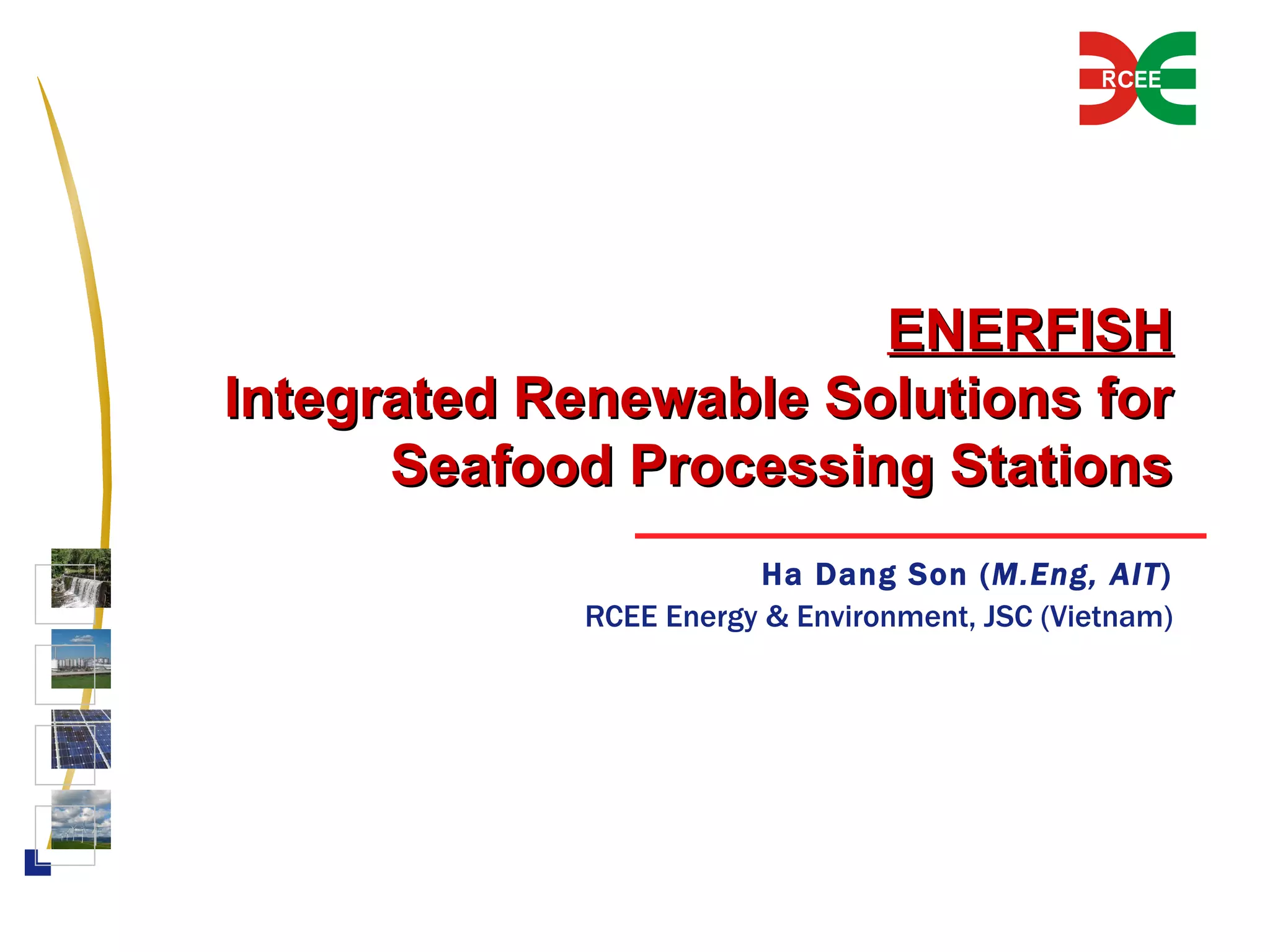 RCEE

ENERFISH
Integrated Renewable Solutions for Seafood Processing Stations

Ha Dang Son (M.Eng, AIT)
RCEE Energy & Environment, JSC (Vietnam)